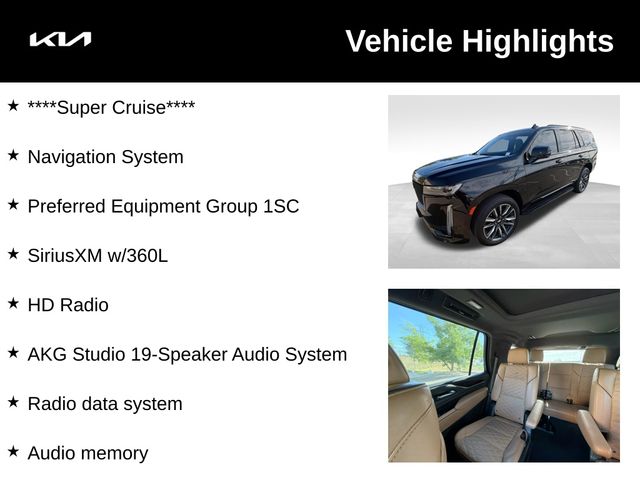 KIA

Vehicle Highlights

★ ****Super Cruise****

★ Navigation System

★ Preferred Equipment Group 1SC

★ SiriusXM w/360L

★ HD Radio

★ AKG Studio 19-Speaker Audio System

★ Radio data system

★ Audio memory